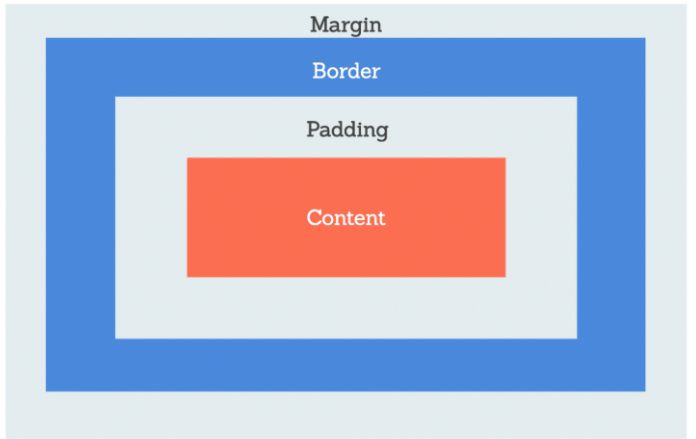 Margin

Border

Padding

Content